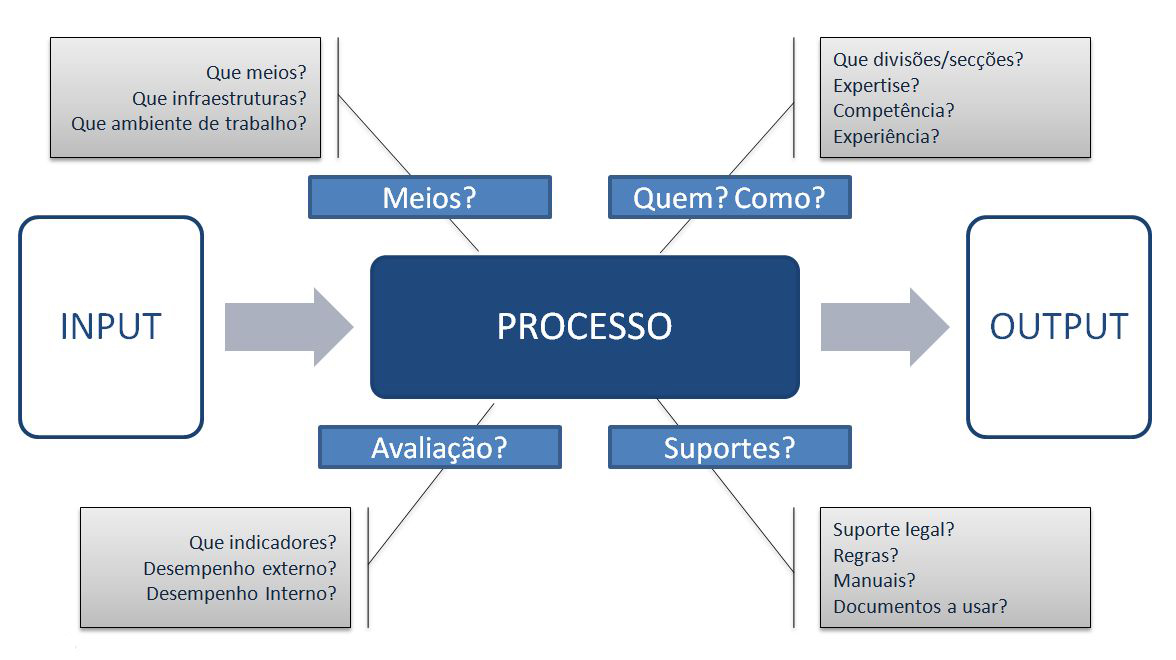 Que meios?
Que infraestruturas?
Que ambiente de trabalho?

Que divisões/secções?
Expertise?
Competência?
Experiência?

Meios?

Quem? Como?

INPUT

PROCESSO

OUTPUT

Avaliação?

Suportes?

Que indicadores?
Desempenho externo?
Desempenho Interno?

Suporte legal?
Regras?
Manuais?
Documentos a usar?